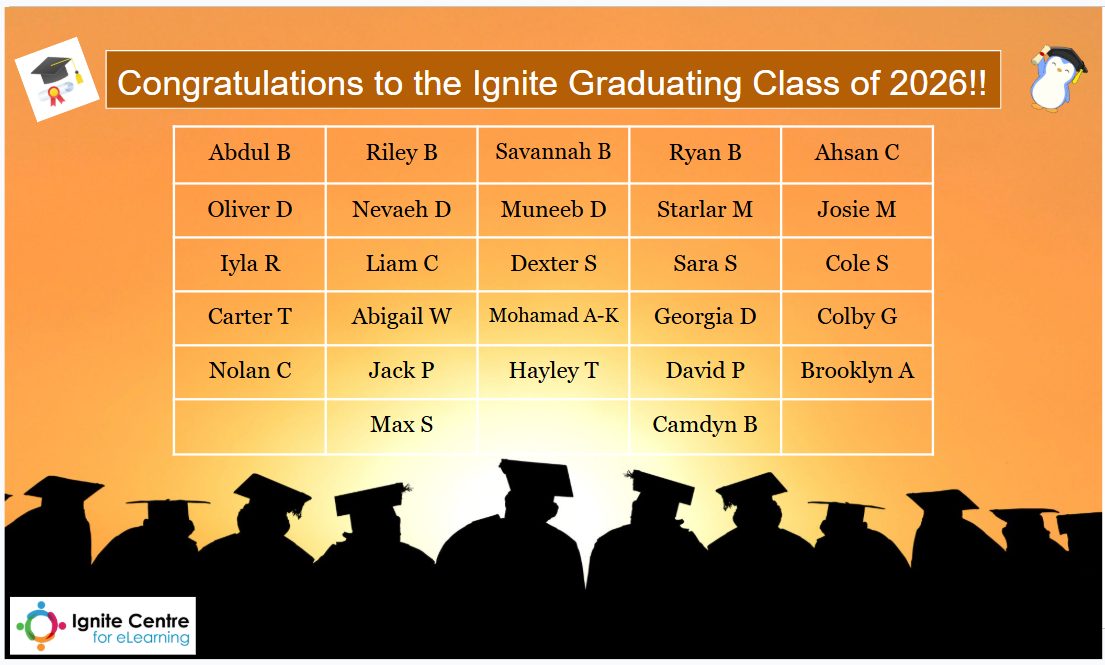 Congratulations to the Ignite Graduating Class of 2026!!

| Abdul B | Riley B | Savannah B | Ryan B | Ahsan C |
|---|---|---|---|---|
| Oliver D | Nevaeh D | Muneeb D | Starlar M | Josie M |
| Iyla R | Liam C | Dexter S | Sara S | Cole S |
| Carter T | Abigail W | Mohamad A-K | Georgia D | Colby G |
| Nolan C | Jack P | Hayley T | David P | Brooklyn A |
| | Max S | | Camdyn B | |

Ignite Centre
for eLearning